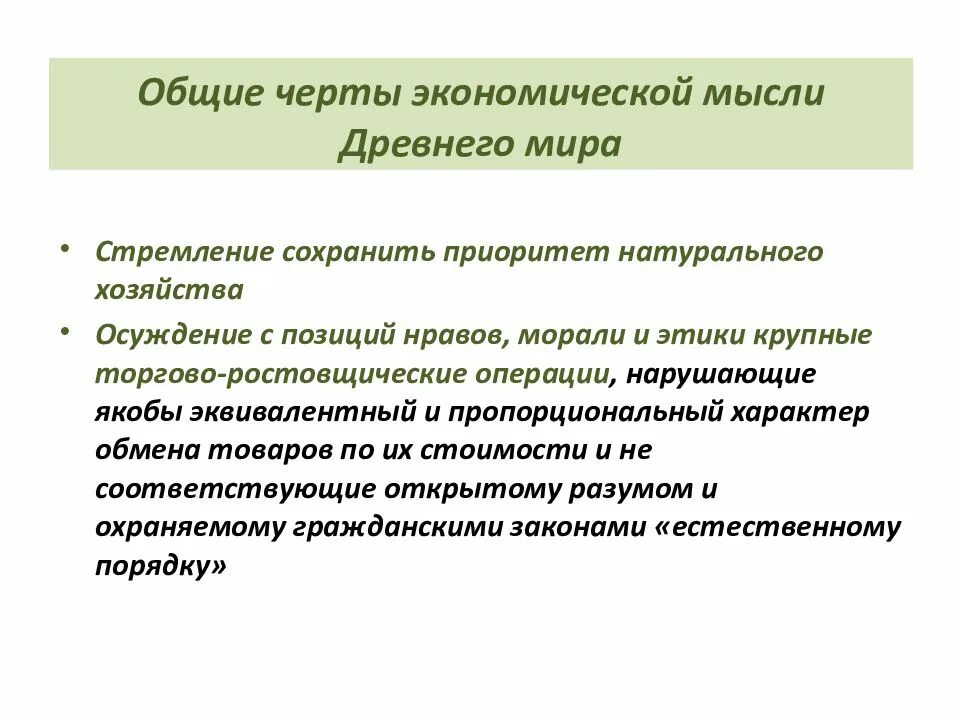 Общие черты экономической мысли Древнего мира

• Стремление сохранить приоритет натурального хозяйства

• Осуждение с позиций нравов, морали и этики крупные торгово-ростовщические операции, нарушающие якобы эквивалентный и пропорциональный характер обмена товаров по их стоимости и не соответствующие открытому разумом и охраняемому гражданскими законами «естественному порядку»